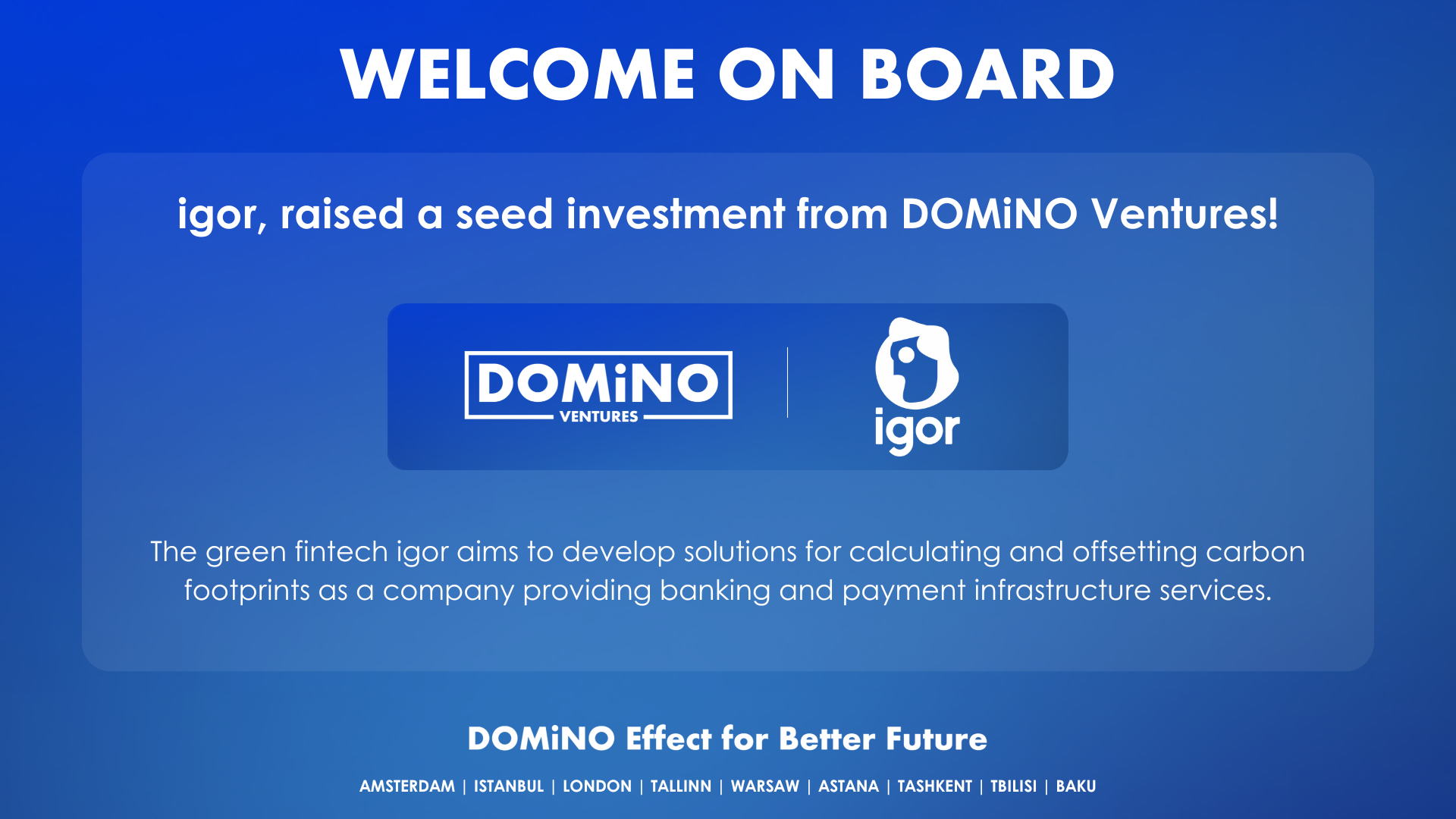 WELCOME ON BOARD

igor, raised a seed investment from DOMiNO Ventures!

DOMiNO
VENTURES

igor

The green fintech igor aims to develop solutions for calculating and offsetting carbon footprints as a company providing banking and payment infrastructure services.

DOMiNO Effect for Better Future

AMSTERDAM | ISTANBUL | LONDON | TALLINN | WARSAW | ASTANA | TASHKENT | TBILISI | BAKU